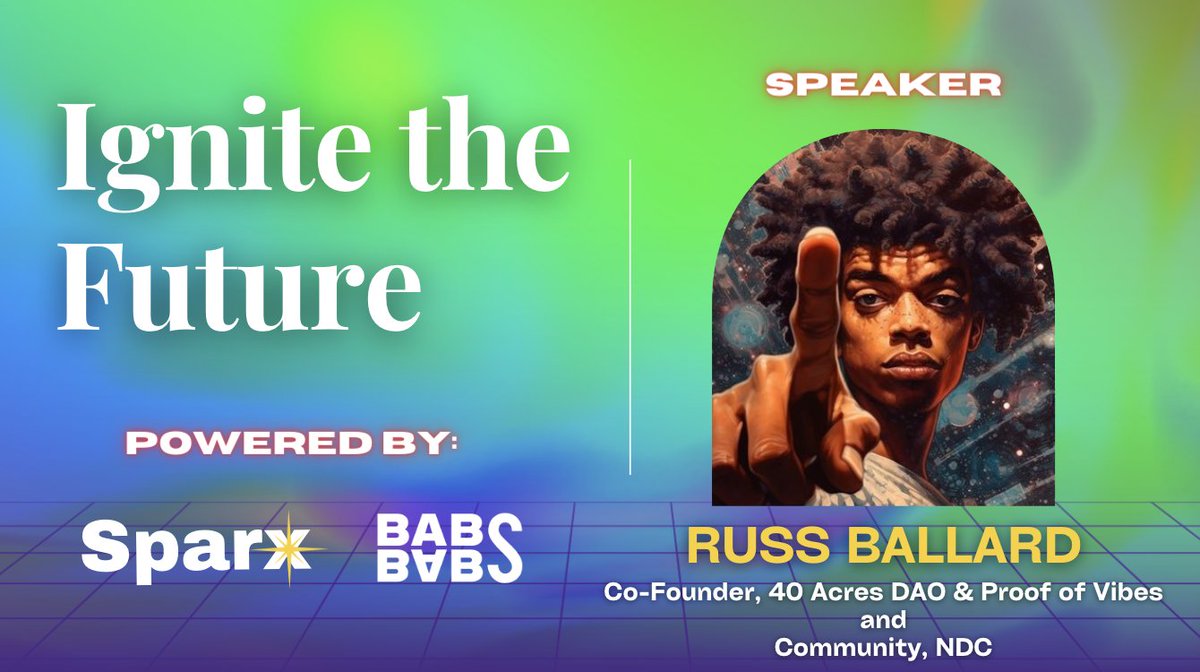 Ignite the Future

POWERED BY:

Sparx

BABS BABS

SPEAKER

RUSS BALLARD

Co-Founder, 40 Acres DAO & Proof of Vibes and Community, NDC